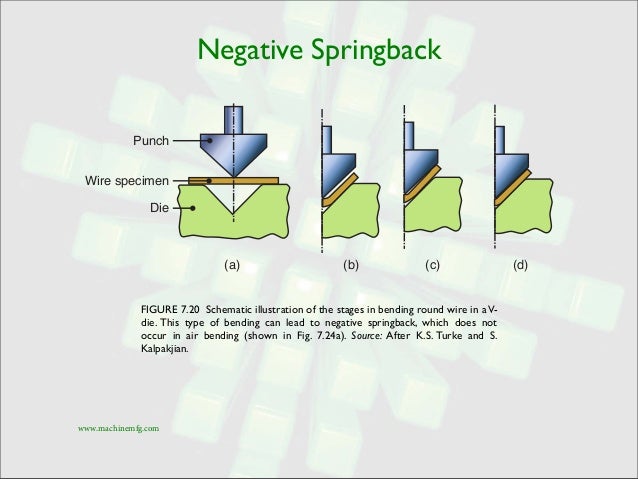 Negative Springback

Punch

Wire specimen

Die

(a)

(b)

(c)

(d)

FIGURE 7.20 Schematic illustration of the stages in bending round wire in a V-die. This type of bending can lead to negative springback, which does not occur in air bending (shown in Fig. 7.24a). Source: After K.S. Turke and S. Kalpakjian.

www.machinemfg.com